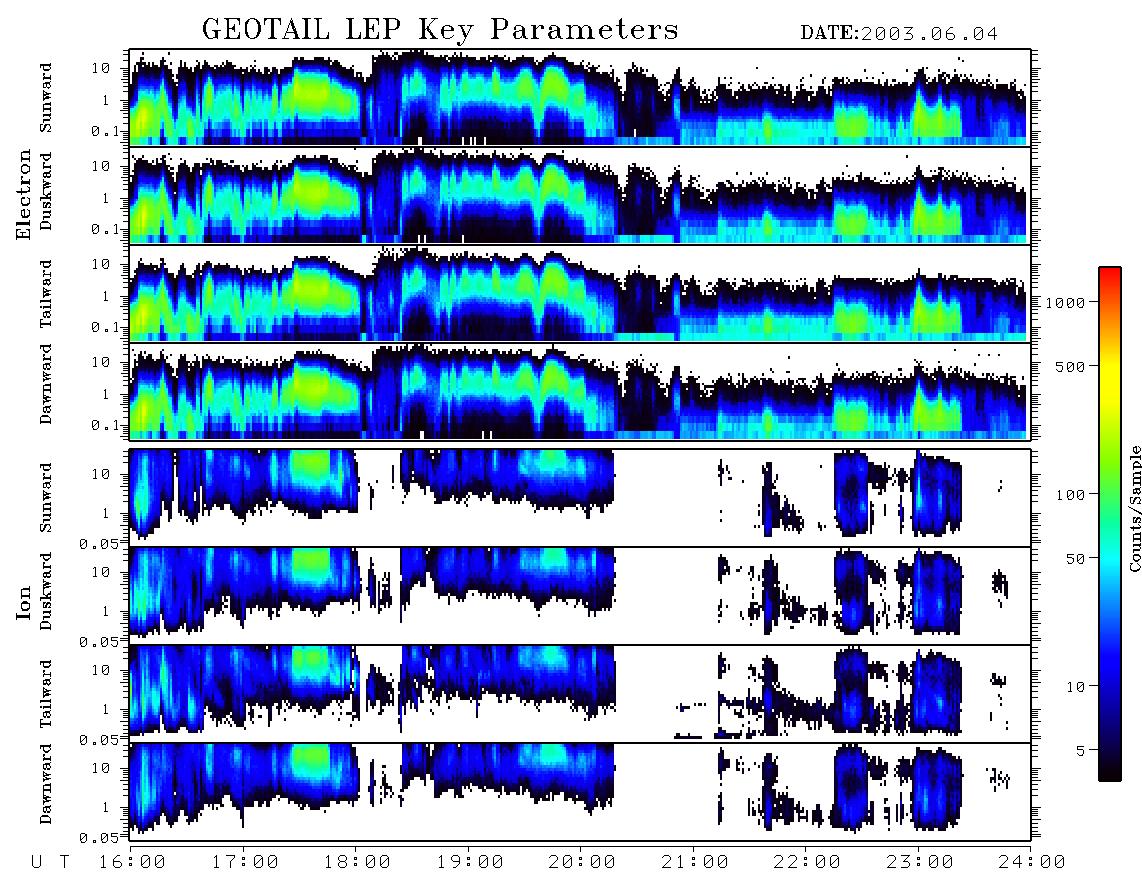 GEOTAIL LEP Key Parameters

DATE:2003.06.04

Electron

Sunward
10
1
0.1

Duskward
10
1
0.1

Tailward
10
1
0.1

Dawnward
10
1
0.1

Ion

Sunward
10
1
0.05

Duskward
10
1
0.05

Tailward
10
1
0.05

Dawnward
10
1
0.05

U T 16:00 17:00 18:00 19:00 20:00 21:00 22:00 23:00 24:00

1000
500
100
50
10
5
Counts/Sample